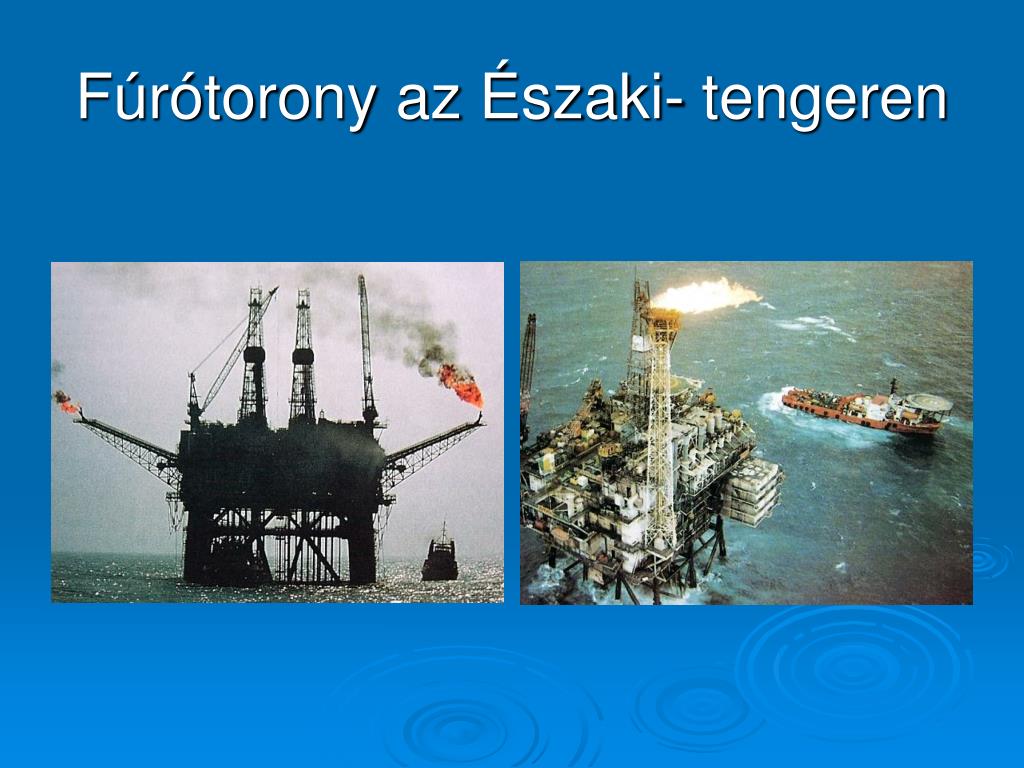 Fúrótorony az Északi- tengeren